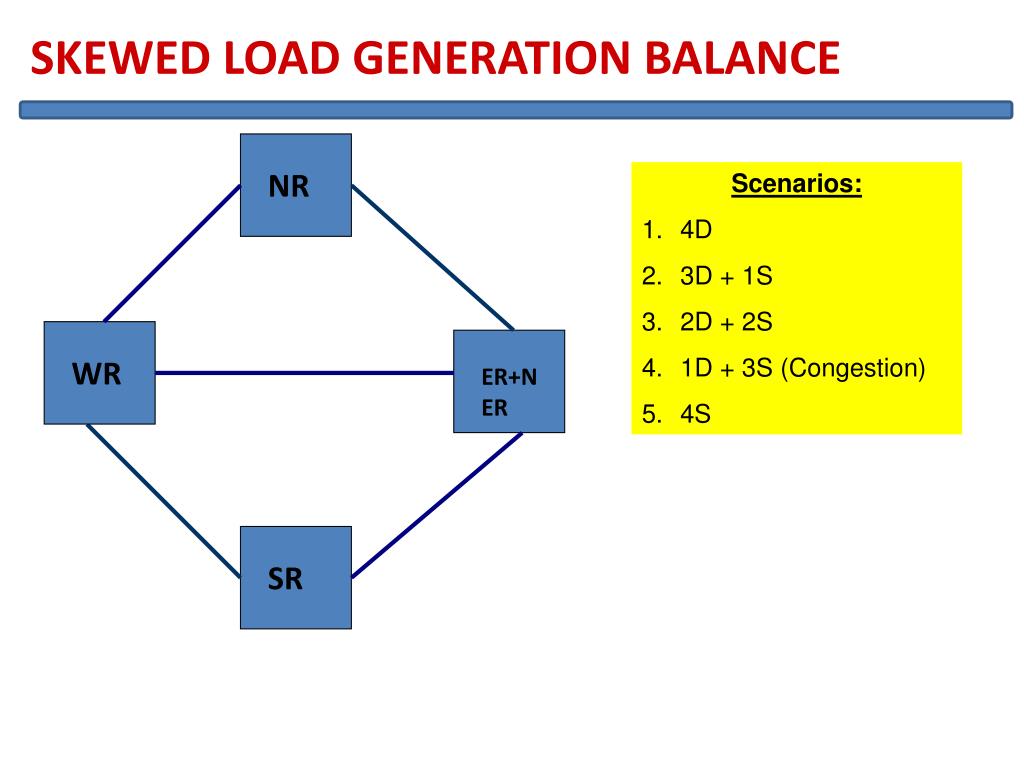 SKEWED LOAD GENERATION BALANCE

NR

WR

ER+N
ER

SR

Scenarios:
1. 4D
2. 3D + 1S
3. 2D + 2S
4. 1D + 3S (Congestion)
5. 4S